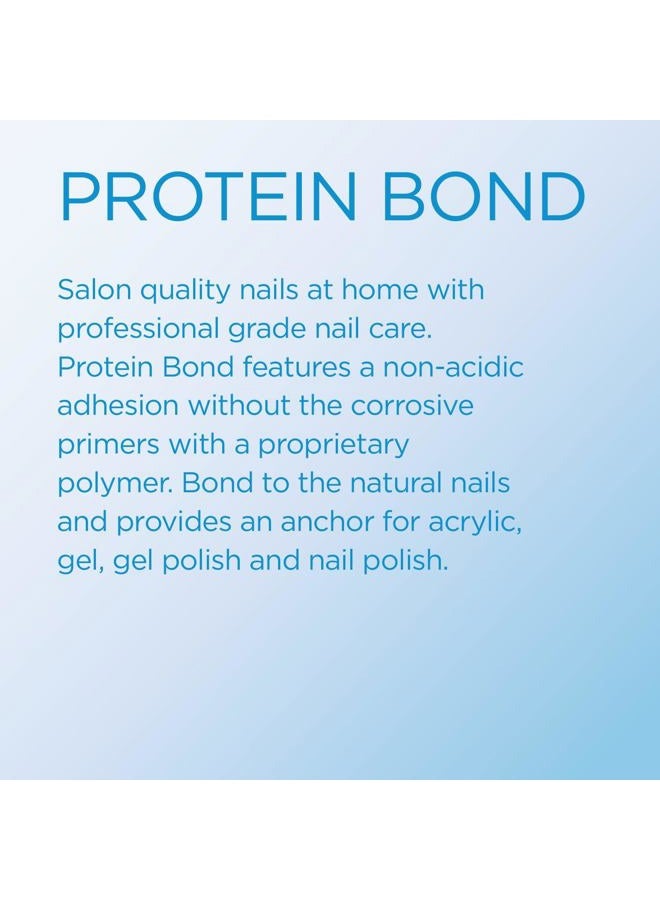 PROTEIN BOND

Salon quality nails at home with professional grade nail care. Protein Bond features a non-acidic adhesion without the corrosive primers with a proprietary polymer. Bond to the natural nails and provides an anchor for acrylic, gel, gel polish and nail polish.